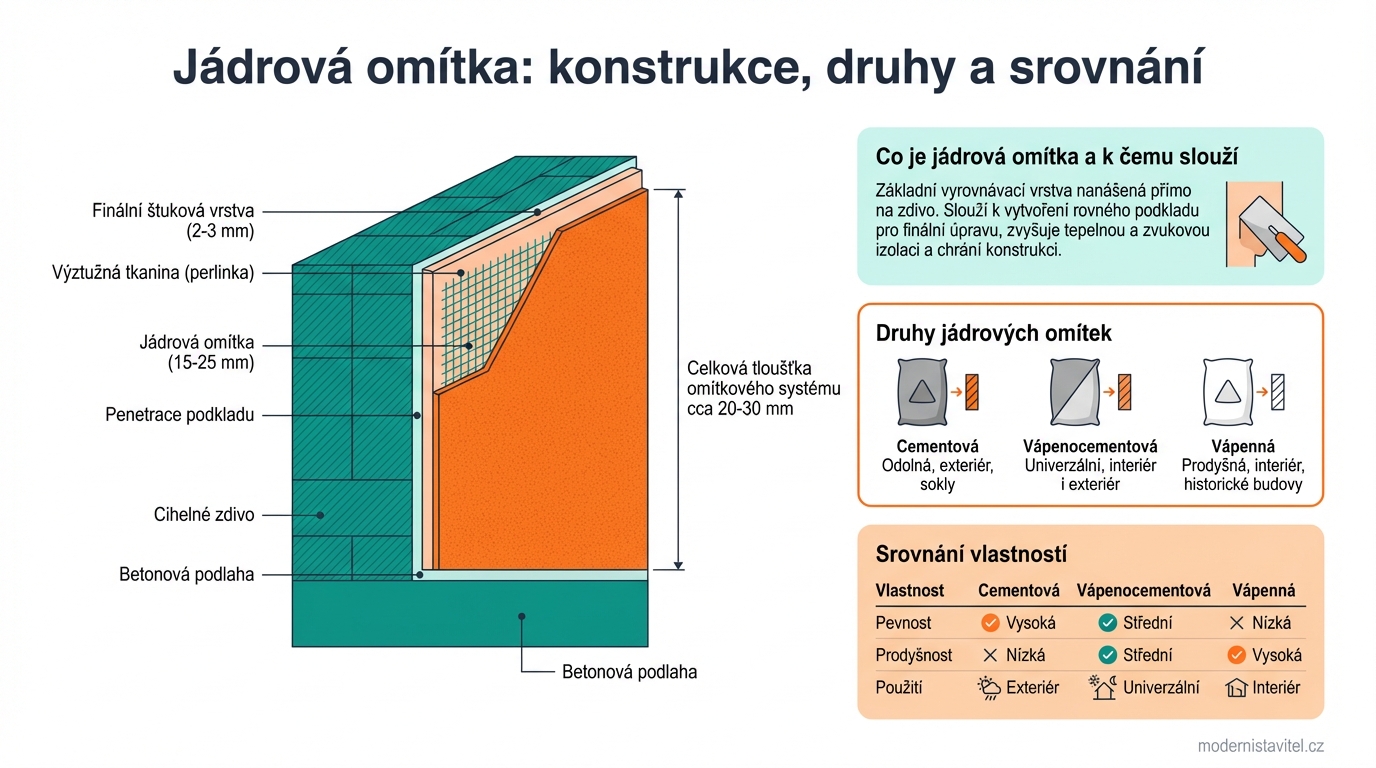 Jádrová omítka: konstrukce, druhy a srovnání

Finální štuková vrstva (2-3 mm)

Výztužná tkanina (perlinka)

Jádrová omítka (15-25 mm)

Penetrace podkladu

Cihelné zdivo

Betonová podlaha

Celková tloušťka omítkového systému cca 20-30 mm

Betonová podlaha

Co je jádrová omítka a k čemu slouží

Základní vyrovnávací vrstva nanášená přímo na zdivo. Slouží k vytvoření rovného podkladu pro finální úpravu, zvyšuje tepelnou a zvukovou izolaci a chrání konstrukci.

Druhy jádrových omítek

Cementová
Odolná, exteriér, sokly

Vápenocementová
Univerzální, interiér i exteriér

Vápenná
Prodyšná, interiér, historické budovy

Srovnání vlastností

| Vlastnost | Cementová | Vápenocementová | Vápenná |
|---|---|---|---|
| Pevnost | Vysoká | Střední | Nízká |
| Prodyšnost | Nízká | Střední | Vysoká |
| Použití | Exteriér | Univerzální | Interiér |

modernistavitel.cz